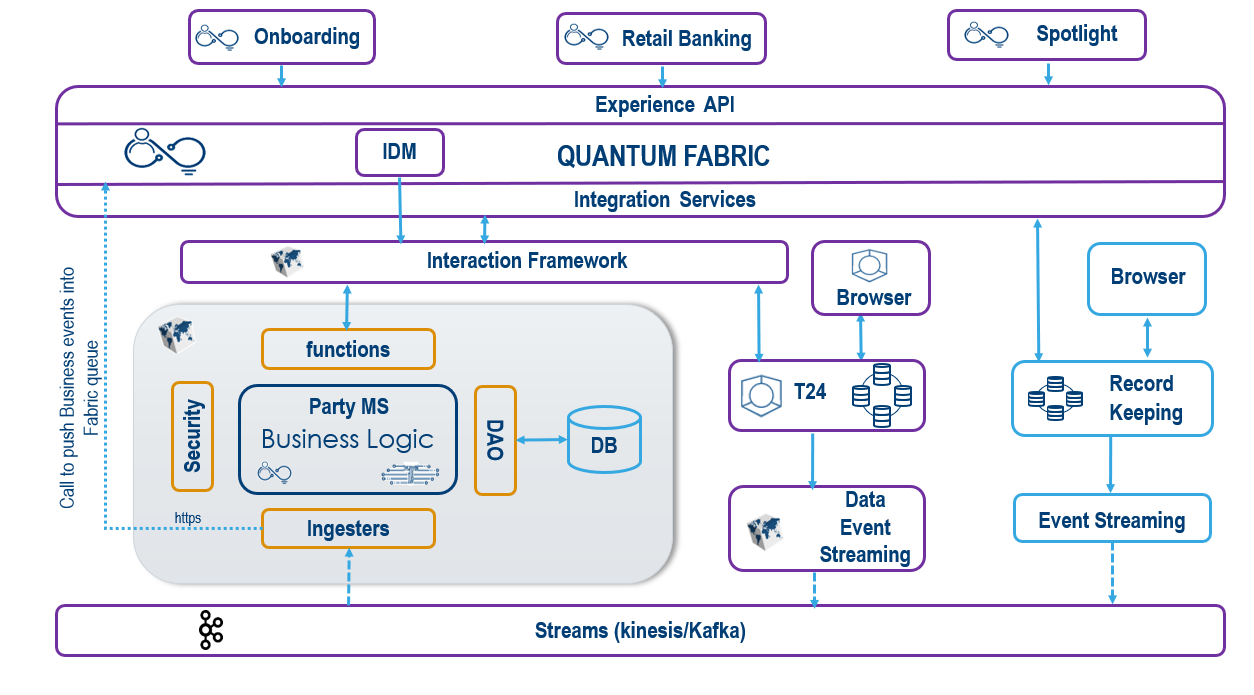 Onboarding

Retail Banking

Spotlight

Experience API

IDM

QUANTUM FABRIC

Integration Services

Call to push Business events into Fabric queue

Interaction Framework

Browser

Browser

functions

Security

Party MS
Business Logic

DAO

DB

T24

Record Keeping

https

Ingesters

Data Event Streaming

Event Streaming

Streams (kinesis/Kafka)